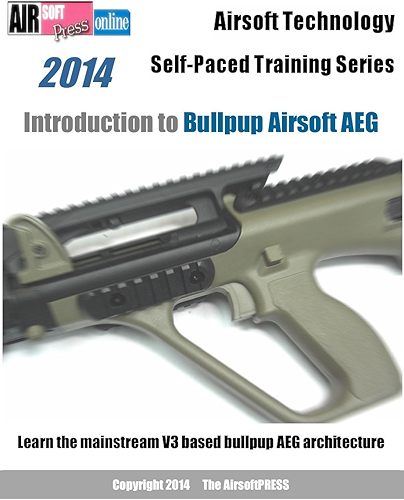 AIR SOFT Press online

Airsoft Technology

2014

Self-Paced Training Series

Introduction to Bullpup Airsoft AEG

Learn the mainstream V3 based bullpup AEG architecture

Copyright 2014 The AirsoftPRESS